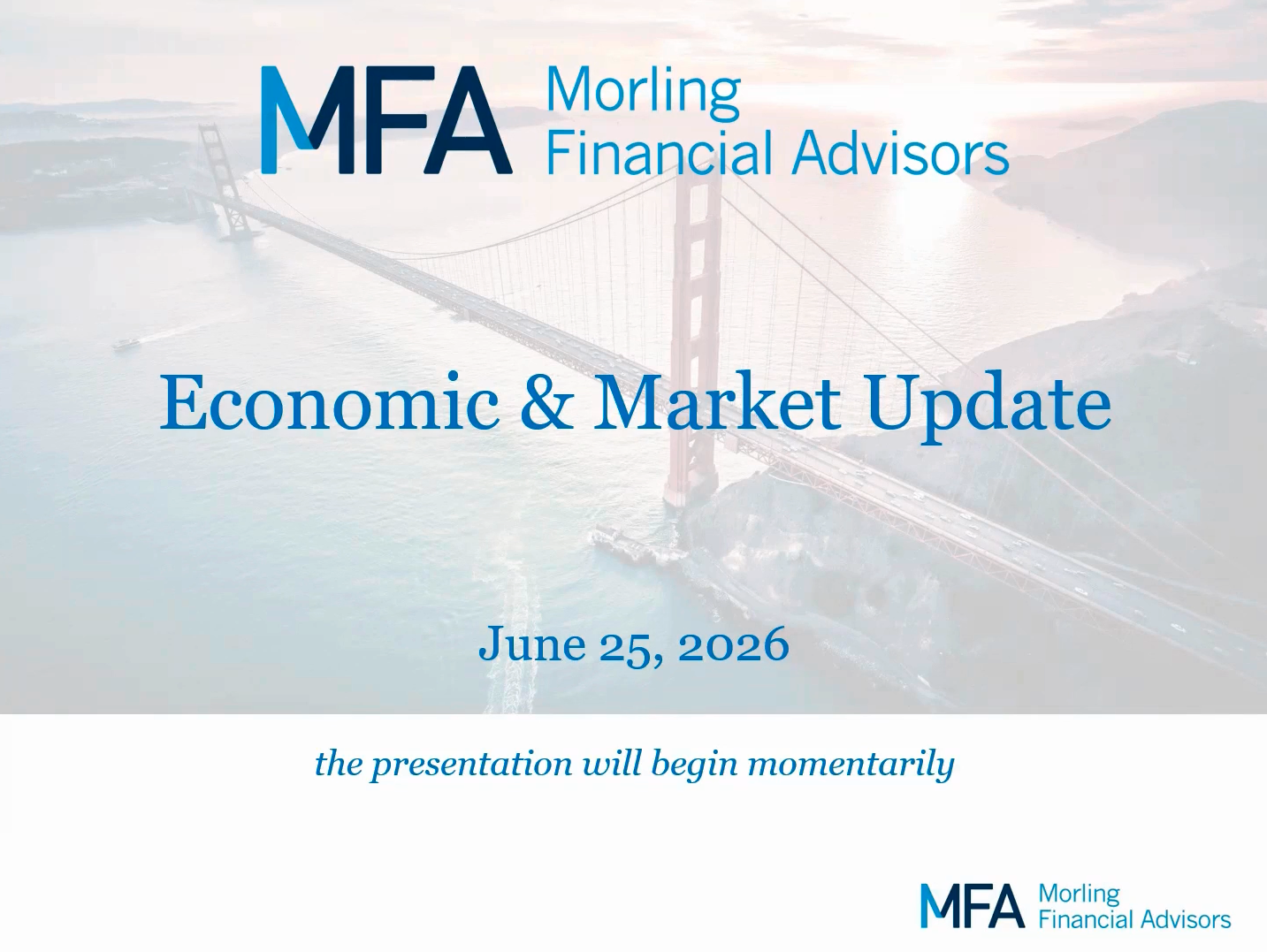 MFA Morling Financial Advisors

Economic & Market Update

June 25, 2026

the presentation will begin momentarily

MFA Morling Financial Advisors